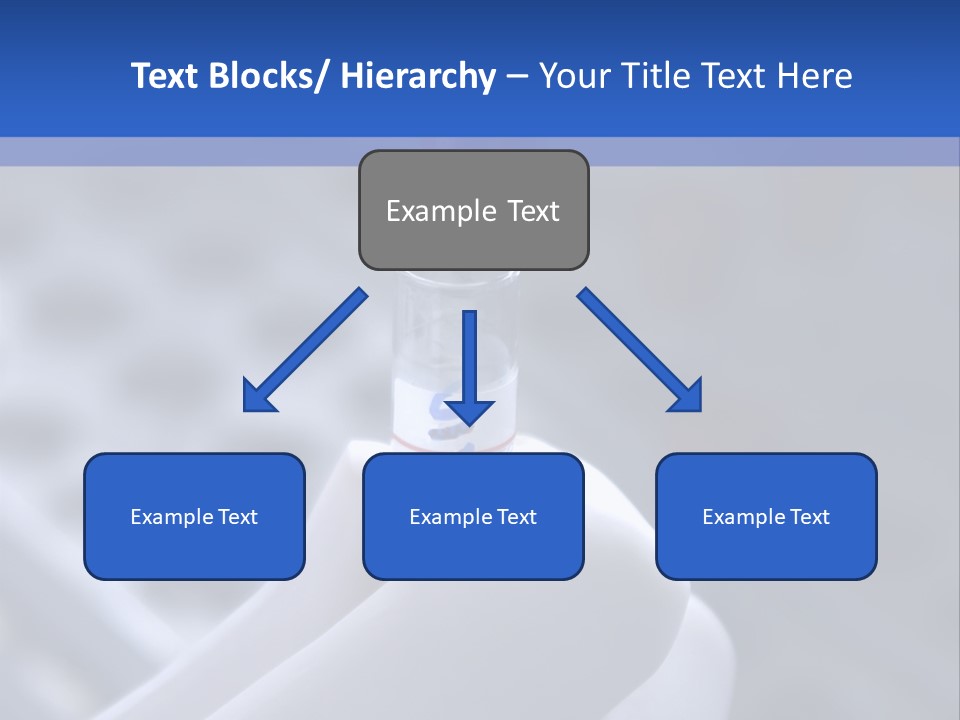 Text Blocks/ Hierarchy – Your Title Text Here

Example Text

Example Text

Example Text

Example Text